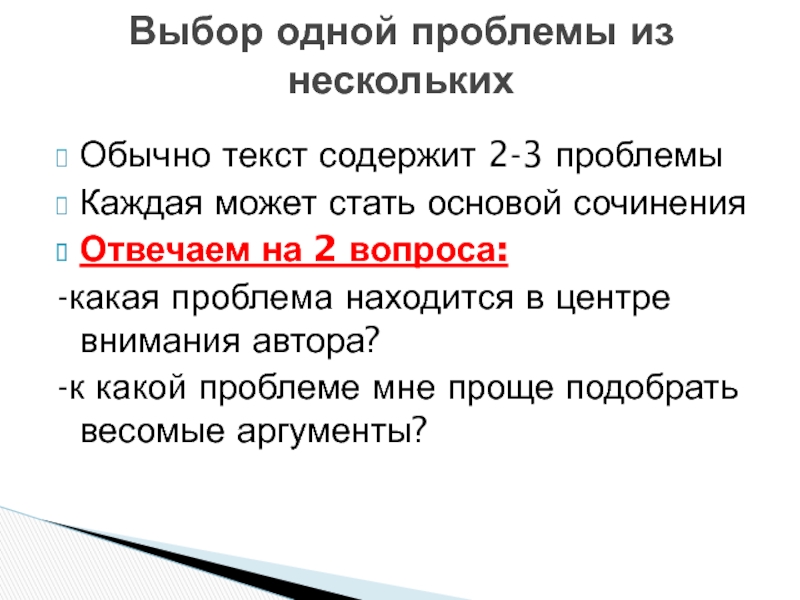 Выбор одной проблемы из нескольких

Обычно текст содержит 2-3 проблемы

Каждая может стать основой сочинения

Отвечаем на 2 вопроса:

-какая проблема находится в центре внимания автора?

-к какой проблеме мне проще подобрать весомые аргументы?